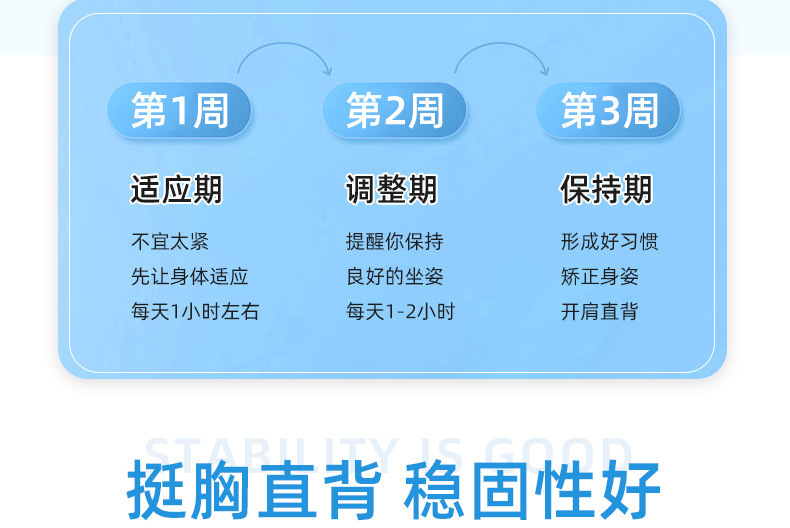 第1周

适应期

不宜太紧
先让身体适应
每天1小时左右

第2周

调整期

提醒你保持
良好的坐姿
每天1-2小时

第3周

保持期

形成好习惯
矫正身姿
开肩直背

STABILITY IS GOOD

挺胸直背 稳固性好